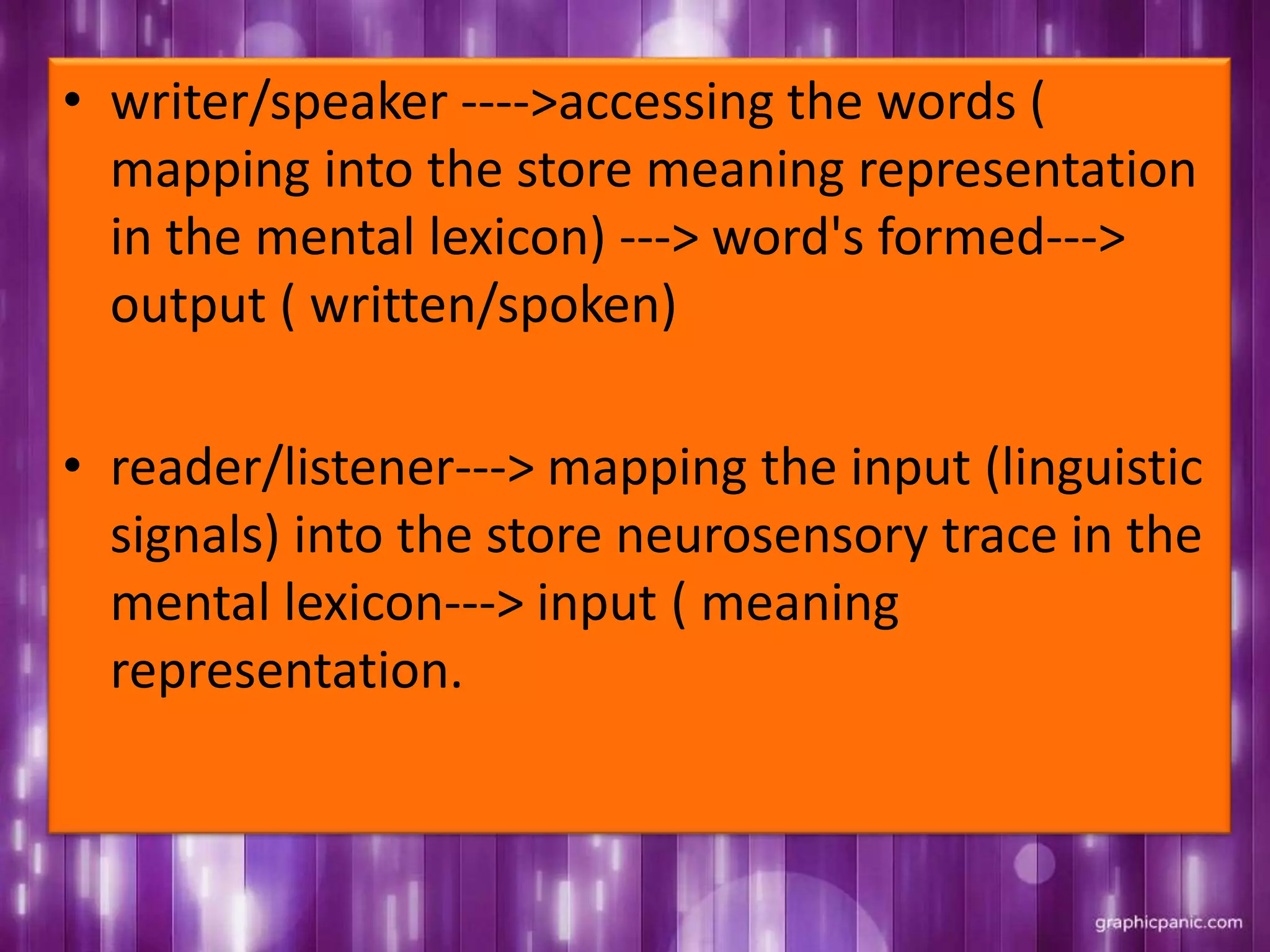 • writer/speaker ---->accessing the words ( mapping into the store meaning representation in the mental lexicon) ---> word's formed---> output ( written/spoken)

• reader/listener---> mapping the input (linguistic signals) into the store neurosensory trace in the mental lexicon---> input ( meaning representation.

graphicpanic.com